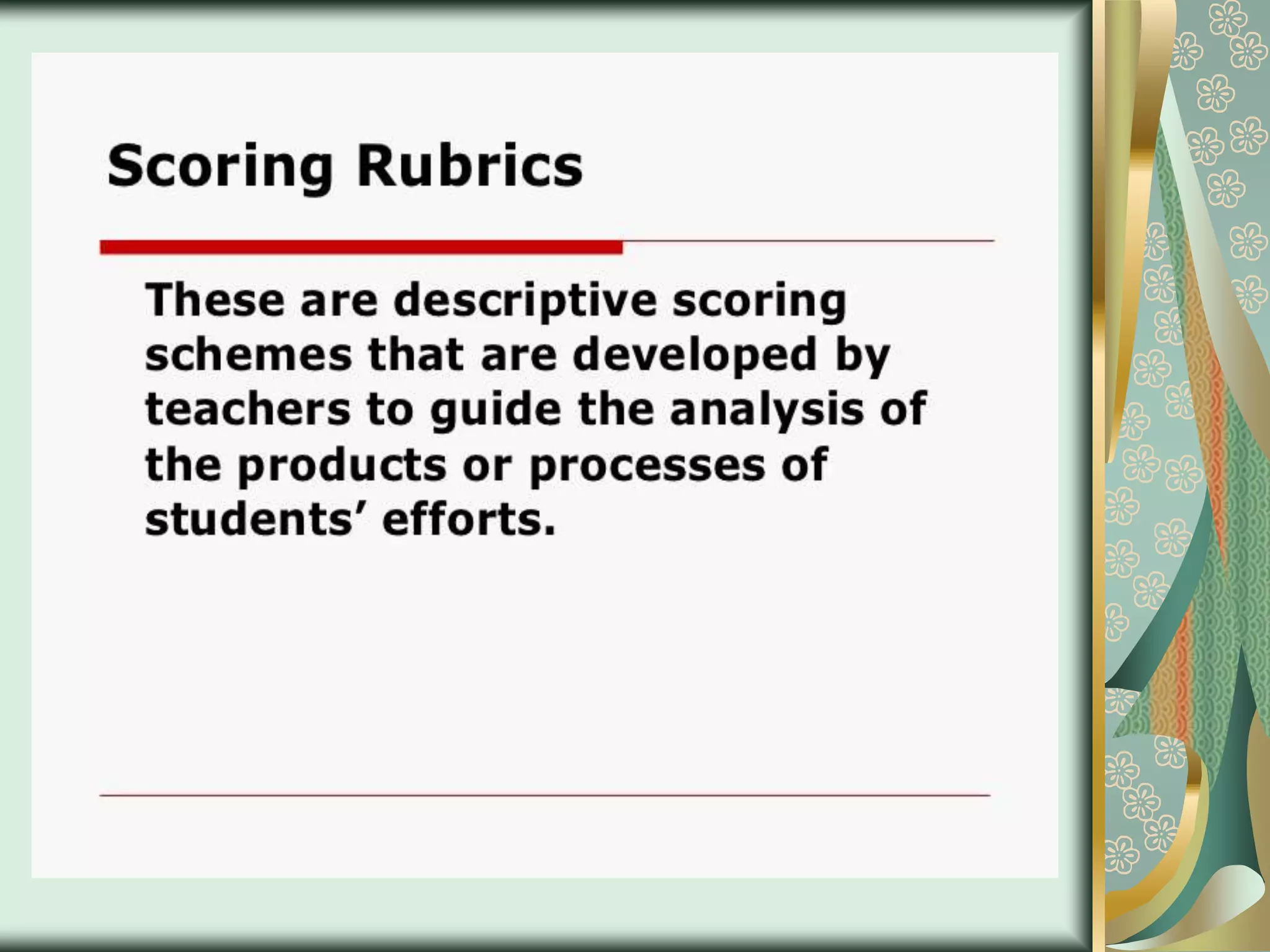 Scoring Rubrics

These are descriptive scoring schemes that are developed by teachers to guide the analysis of the products or processes of students’ efforts.